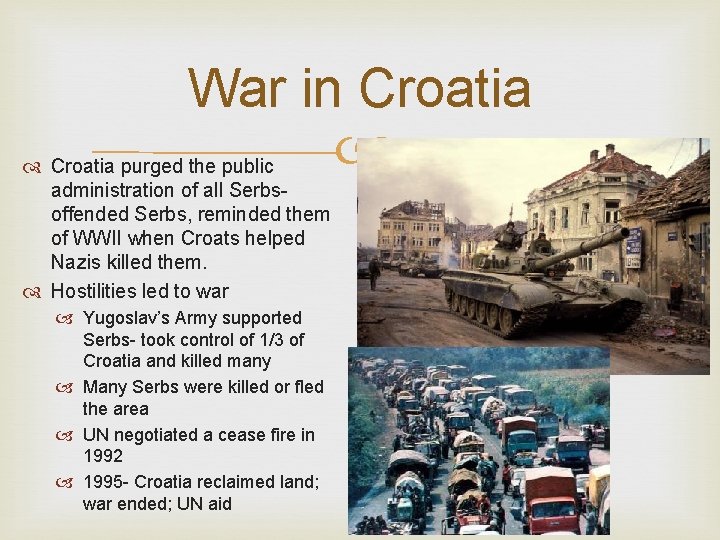 War in Croatia

Croatia purged the public administration of all Serbs- offended Serbs, reminded them of WWII when Croats helped Nazis killed them.

Hostilities led to war

Yugoslav's Army supported Serbs- took control of 1/3 of Croatia and killed many

Many Serbs were killed or fled the area

UN negotiated a cease fire in 1992

1995- Croatia reclaimed land; war ended; UN aid